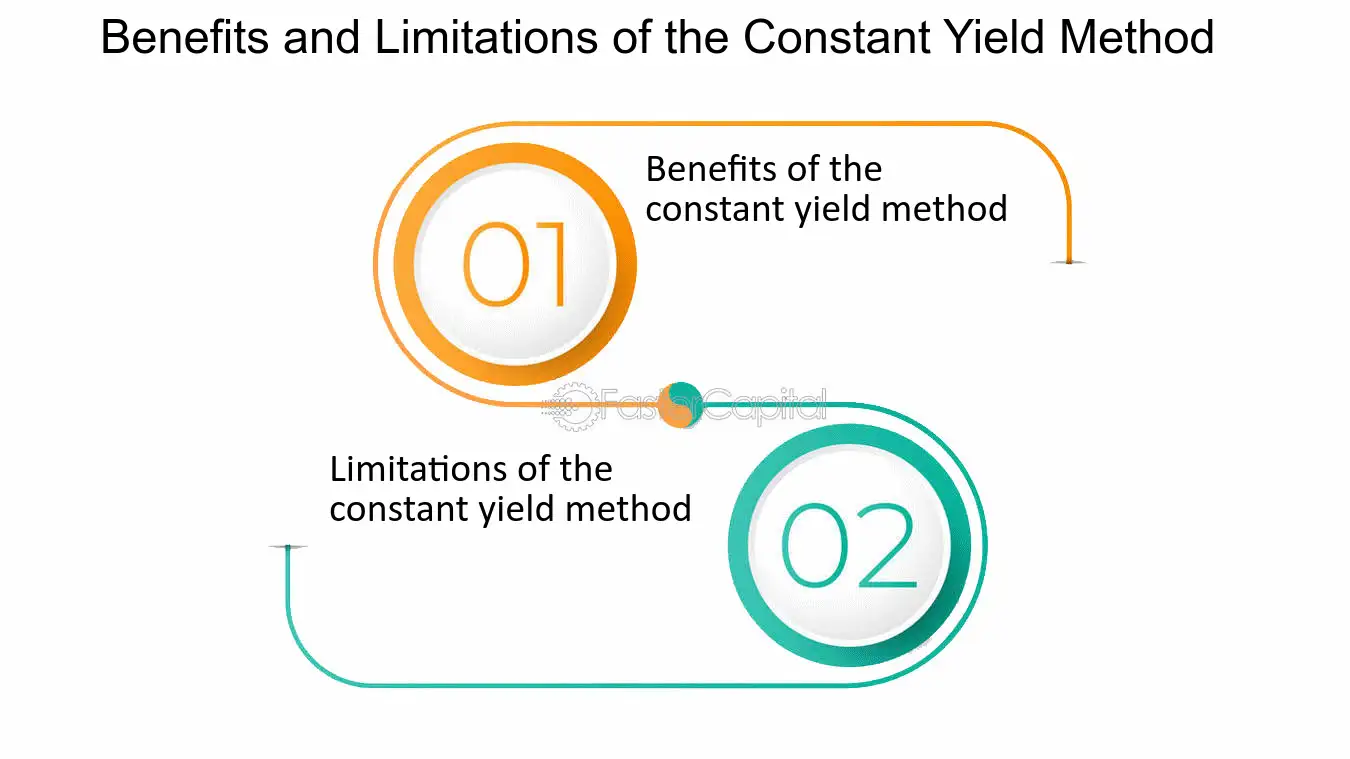 Benefits and Limitations of the Constant Yield Method

01

Benefits of the constant yield method

FasterCapital

Limitations of the constant yield method

02